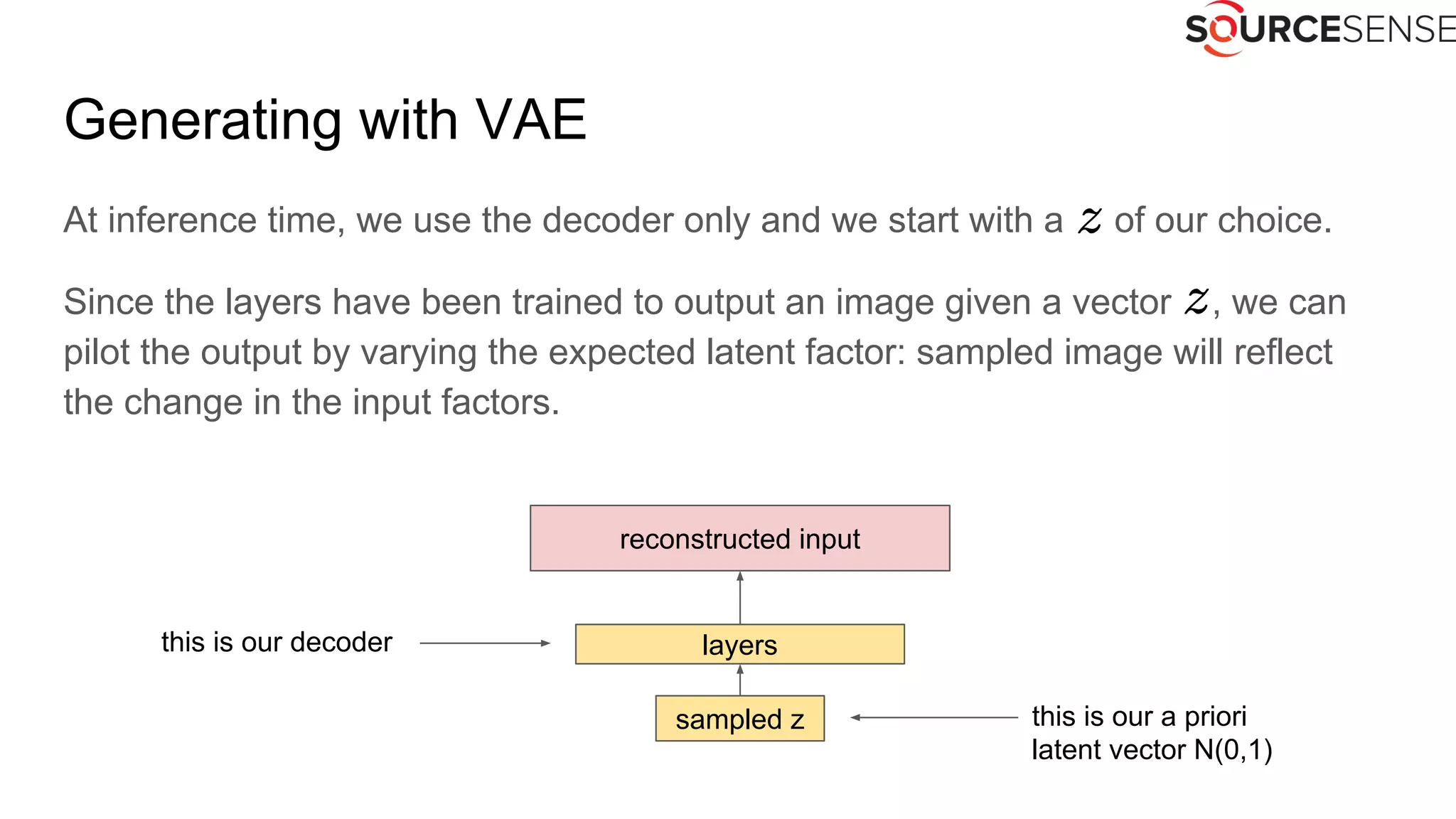 SOURCESENSE

Generating with VAE

At inference time, we use the decoder only and we start with a $z$ of our choice.

Since the layers have been trained to output an image given a vector $z$, we can pilot the output by varying the expected latent factor: sampled image will reflect the change in the input factors.

reconstructed input

this is our decoder

layers

sampled z

this is our a priori latent vector N(0,1)